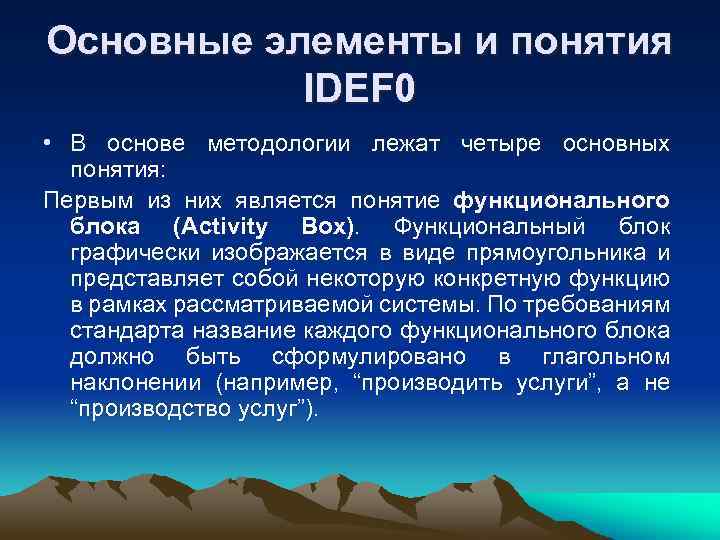 Основные элементы и понятия IDEF0

• В основе методологии лежат четыре основных понятия:

Первым из них является понятие функционального блока (Activity Box). Функциональный блок графически изображается в виде прямоугольника и представляет собой некоторую конкретную функцию в рамках рассматриваемой системы. По требованиям стандарта название каждого функционального блока должно быть сформулировано в глагольном наклонении (например, “производить услуги”, а не “производство услуг”).